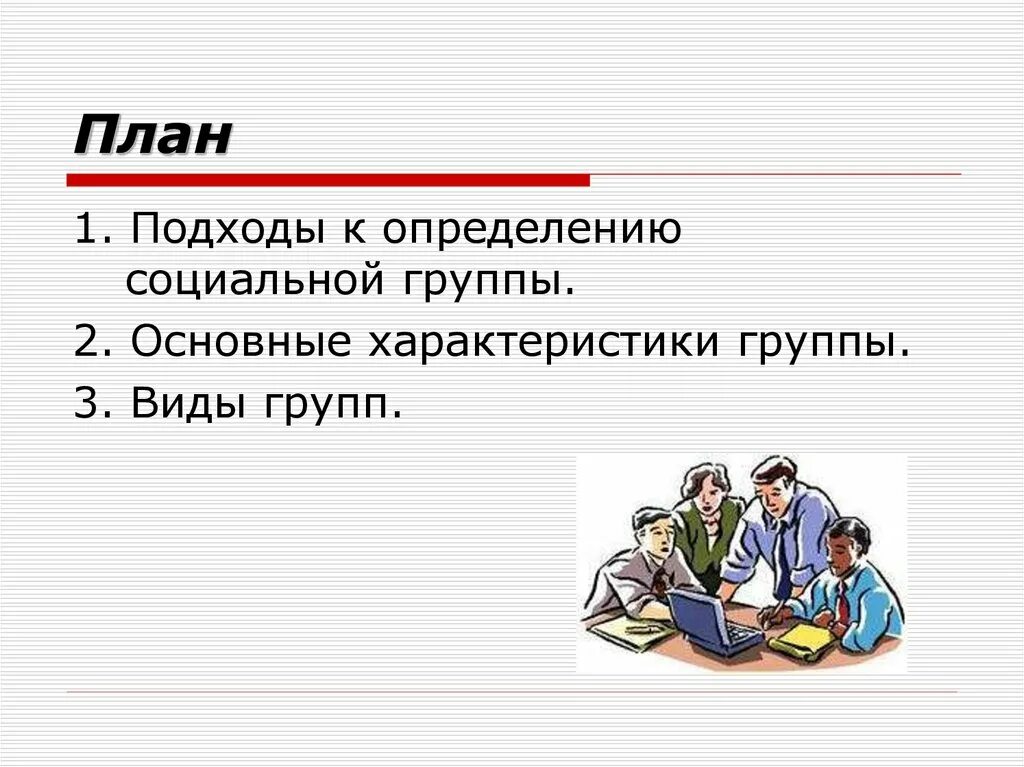 План

1. Подходы к определению социальной группы.

2. Основные характеристики группы.

3. Виды групп.